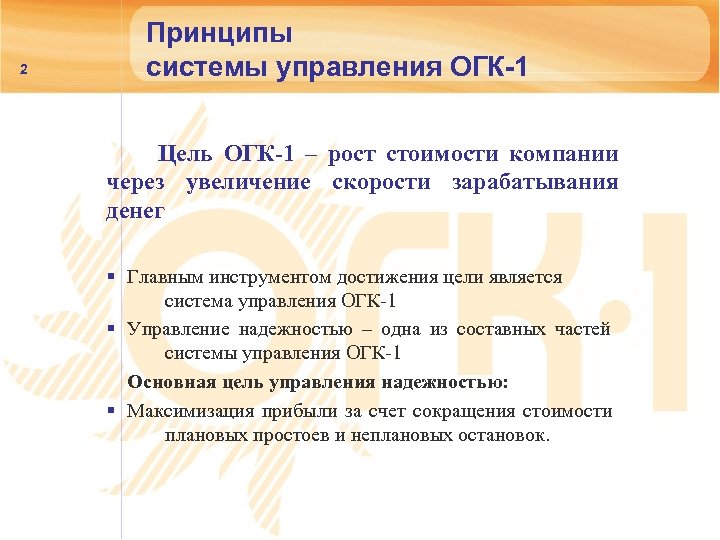 2

Принципы системы управления ОГК-1

Цель ОГК-1 – рост стоимости компании через увеличение скорости зарабатывания денег

▪ Главным инструментом достижения цели является система управления ОГК-1

▪ Управление надежностью – одна из составных частей системы управления ОГК-1

Основная цель управления надежностью:

▪ Максимизация прибыли за счет сокращения стоимости плановых простоев и неплановых остановок.

ОГК-1